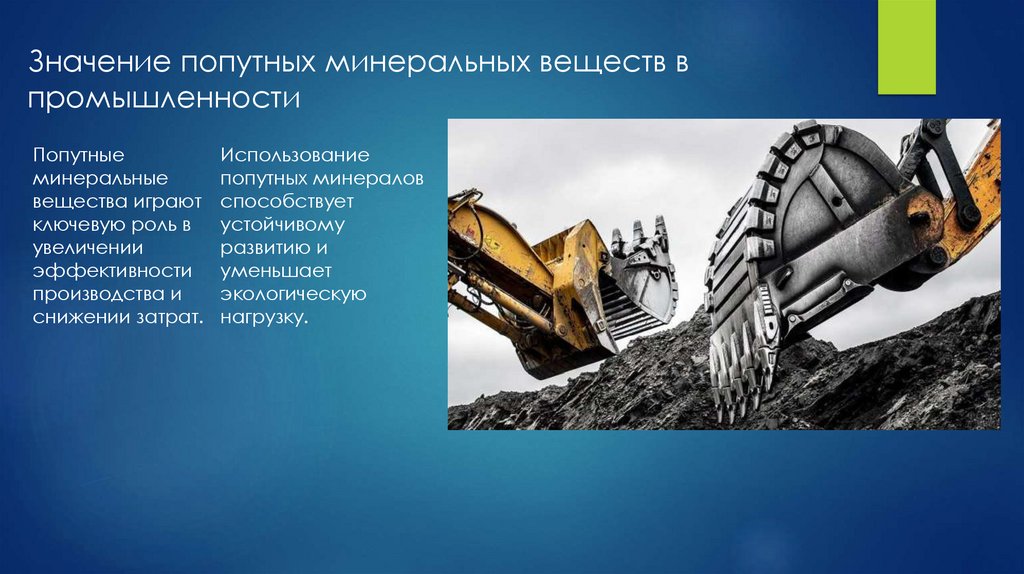 Значение попутных минеральных веществ в промышленности

Попутные минеральные вещества играют ключевую роль в увеличении эффективности производства и снижении затрат.

Использование попутных минералов способствует устойчивому развитию и уменьшает экологическую нагрузку.